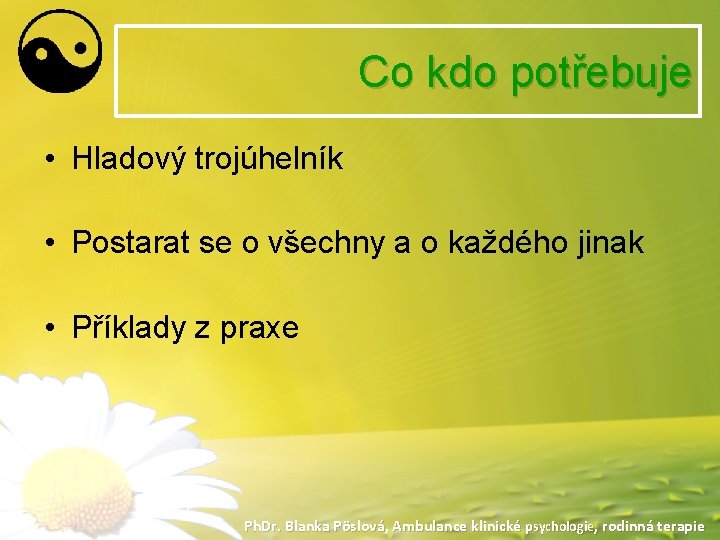 Co kdo potřebuje

• Hladový trojúhelník

• Postarat se o všechny a o každého jinak

• Příklady z praxe

PhDr. Blanka Pöslová, Ambulance klinické psychologie, rodinná terapie